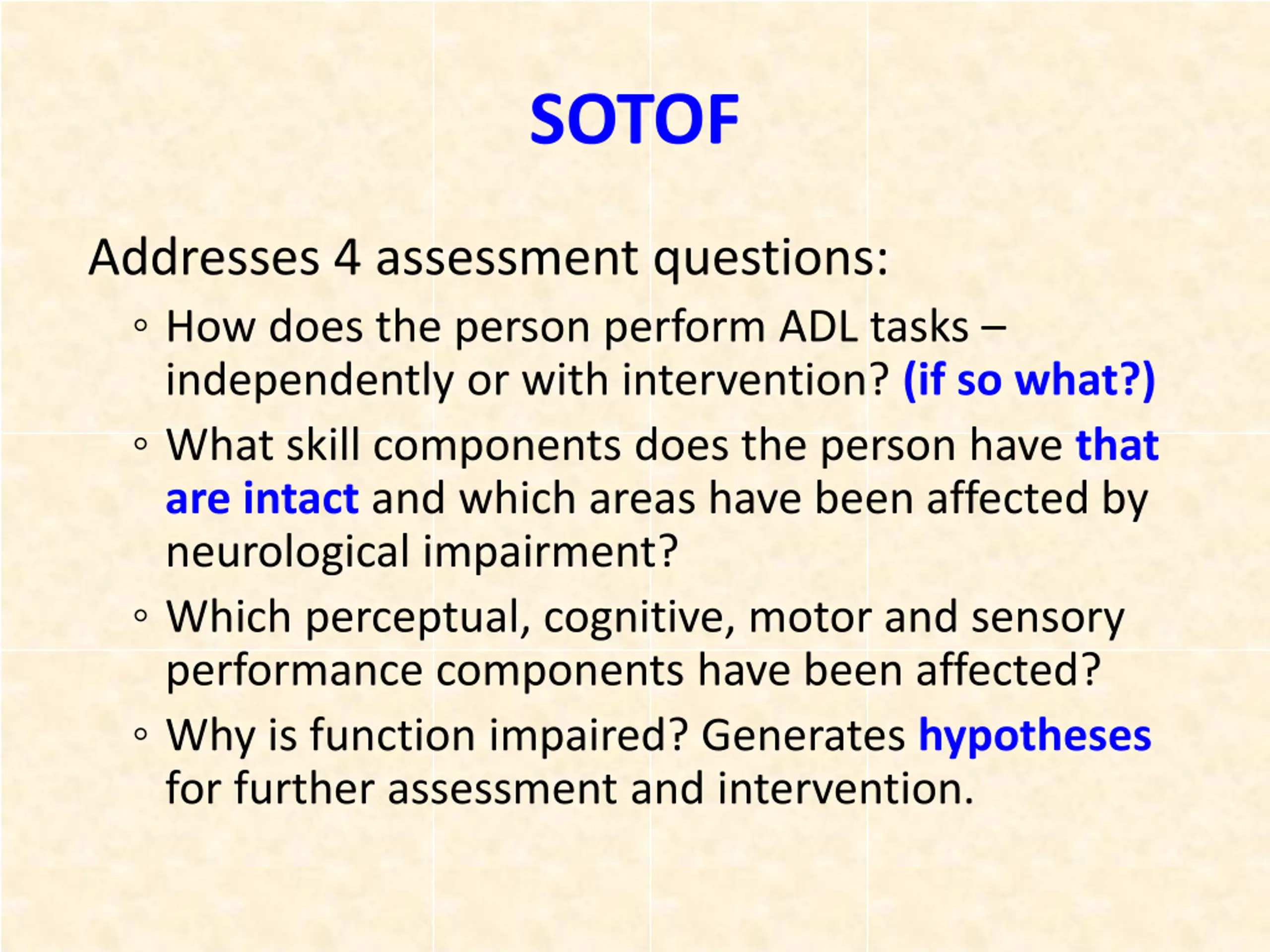 SOTOF

Addresses 4 assessment questions:

◦ How does the person perform ADL tasks – independently or with intervention? (if so what?)

◦ What skill components does the person have that are intact and which areas have been affected by neurological impairment?

◦ Which perceptual, cognitive, motor and sensory performance components have been affected?

◦ Why is function impaired? Generates hypotheses for further assessment and intervention.